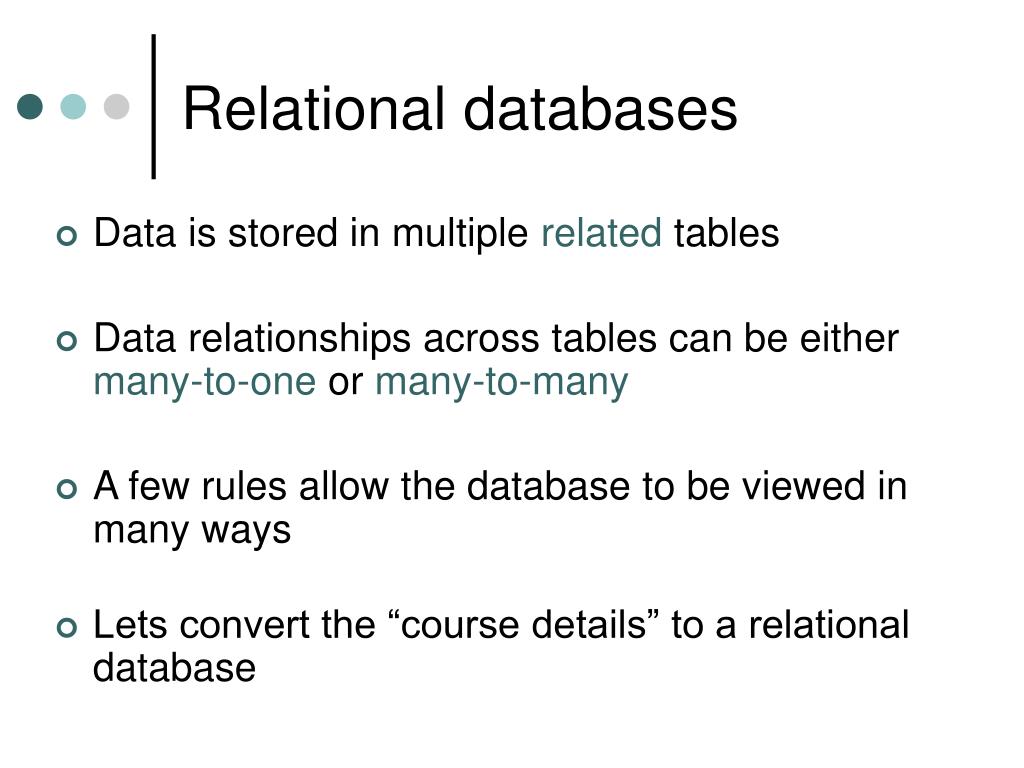 Relational databases

Data is stored in multiple related tables

Data relationships across tables can be either many-to-one or many-to-many

A few rules allow the database to be viewed in many ways

Lets convert the “course details” to a relational database